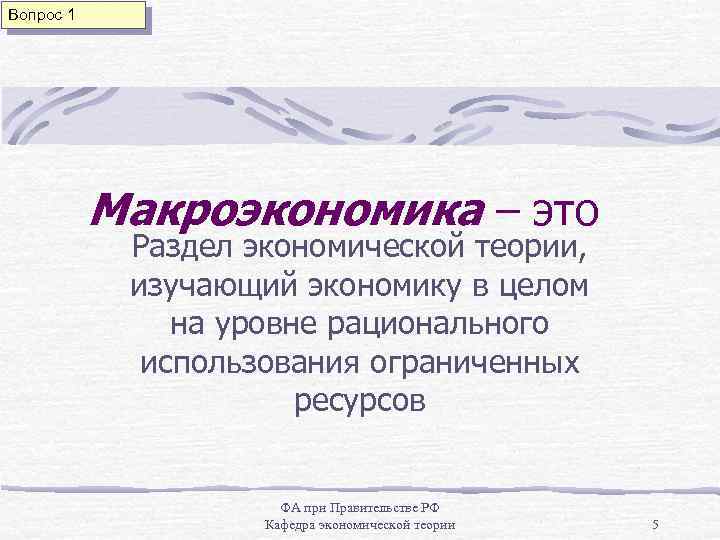 Вопрос 1

Макроэкономика – это
Раздел экономической теории, изучающий экономику в целом на уровне рационального использования ограниченных ресурсов

ФА при Правительстве РФ
Кафедра экономической теории

5